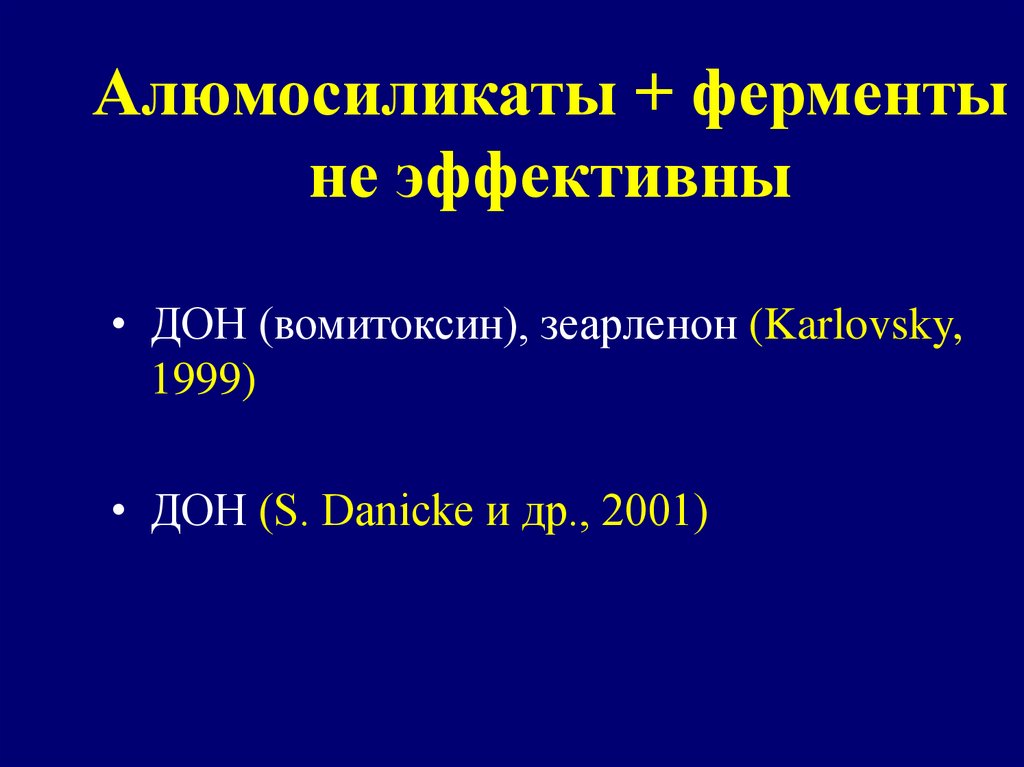 Алюмосиликаты + ферменты не эффективны

• ДОН (вомитоксин), зеарленон (Karlovsky, 1999)

• ДОН (S. Danicke и др., 2001)